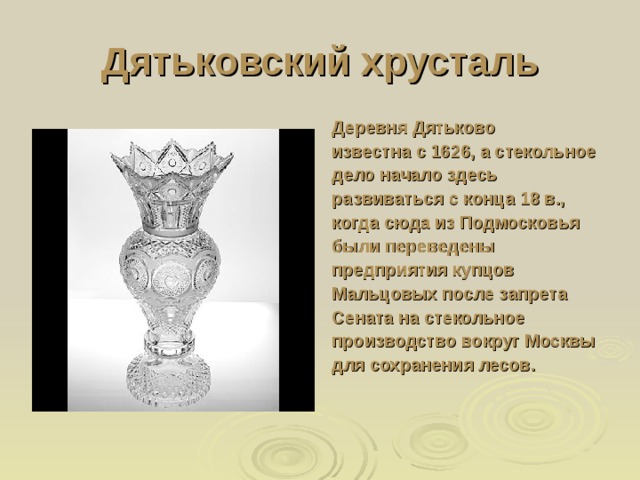 Дятьковский хрусталь

Деревня Дятьково известна с 1626, а стекольное дело начало здесь развиваться с конца 18 в., когда сюда из Подмосковья были переведены предприятия купцов Мальцовых после запрета Сената на стекольное производство вокруг Москвы для сохранения лесов.